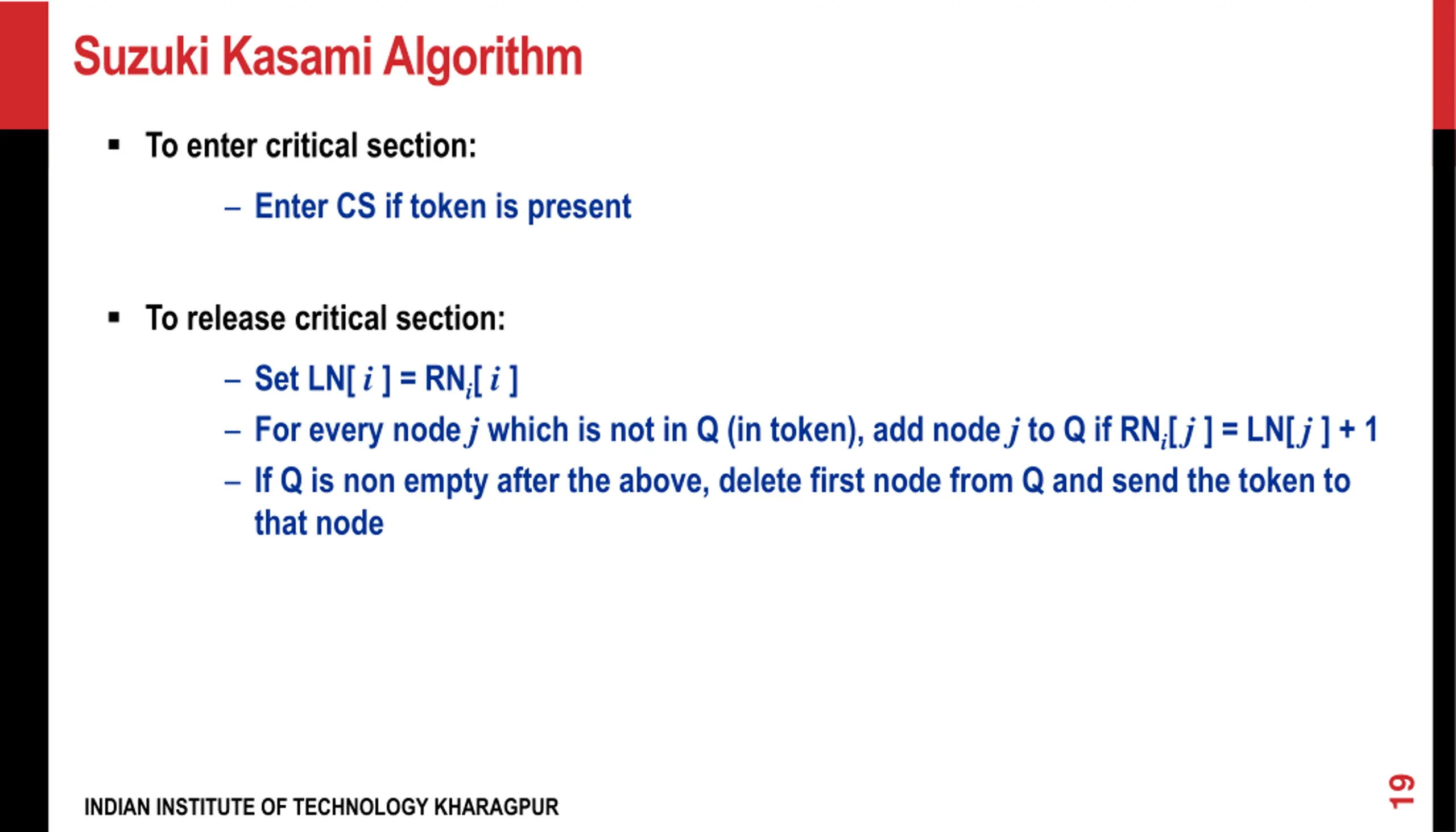 Suzuki Kasami Algorithm

▪ To enter critical section:

– Enter CS if token is present

▪ To release critical section:

– Set LN[ $i$ ] = RN$_i$[ $i$ ]
– For every node $j$ which is not in Q (in token), add node $j$ to Q if RN$_i$[ $j$ ] = LN[ $j$ ] + 1
– If Q is non empty after the above, delete first node from Q and send the token to that node

INDIAN INSTITUTE OF TECHNOLOGY KHARAGPUR

19